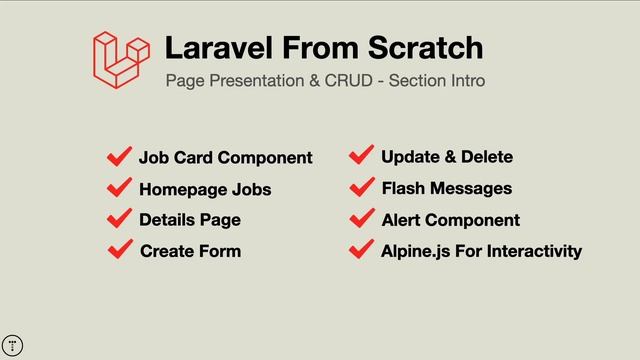 Laravel From Scratch

Page Presentation & CRUD - Section Intro

Job Card Component
Homepage Jobs
Details Page
Create Form

Update & Delete
Flash Messages
Alert Component
Alpine.js For Interactivity

T